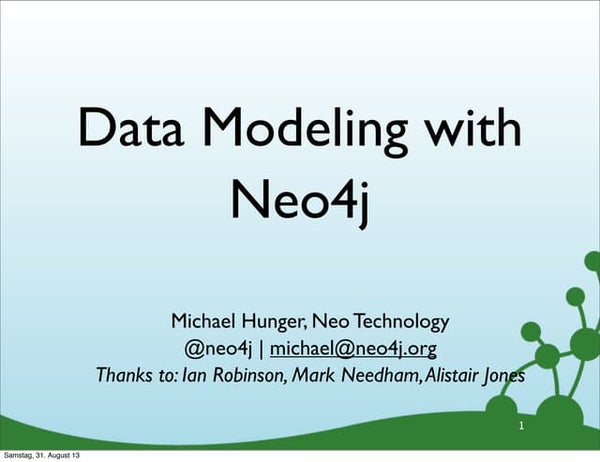 Data Modeling with Neo4j

Michael Hunger, Neo Technology
@neo4j | michael@neo4j.org
Thanks to: Ian Robinson, Mark Needham, Alistair Jones

1

Samstag, 31. August 13